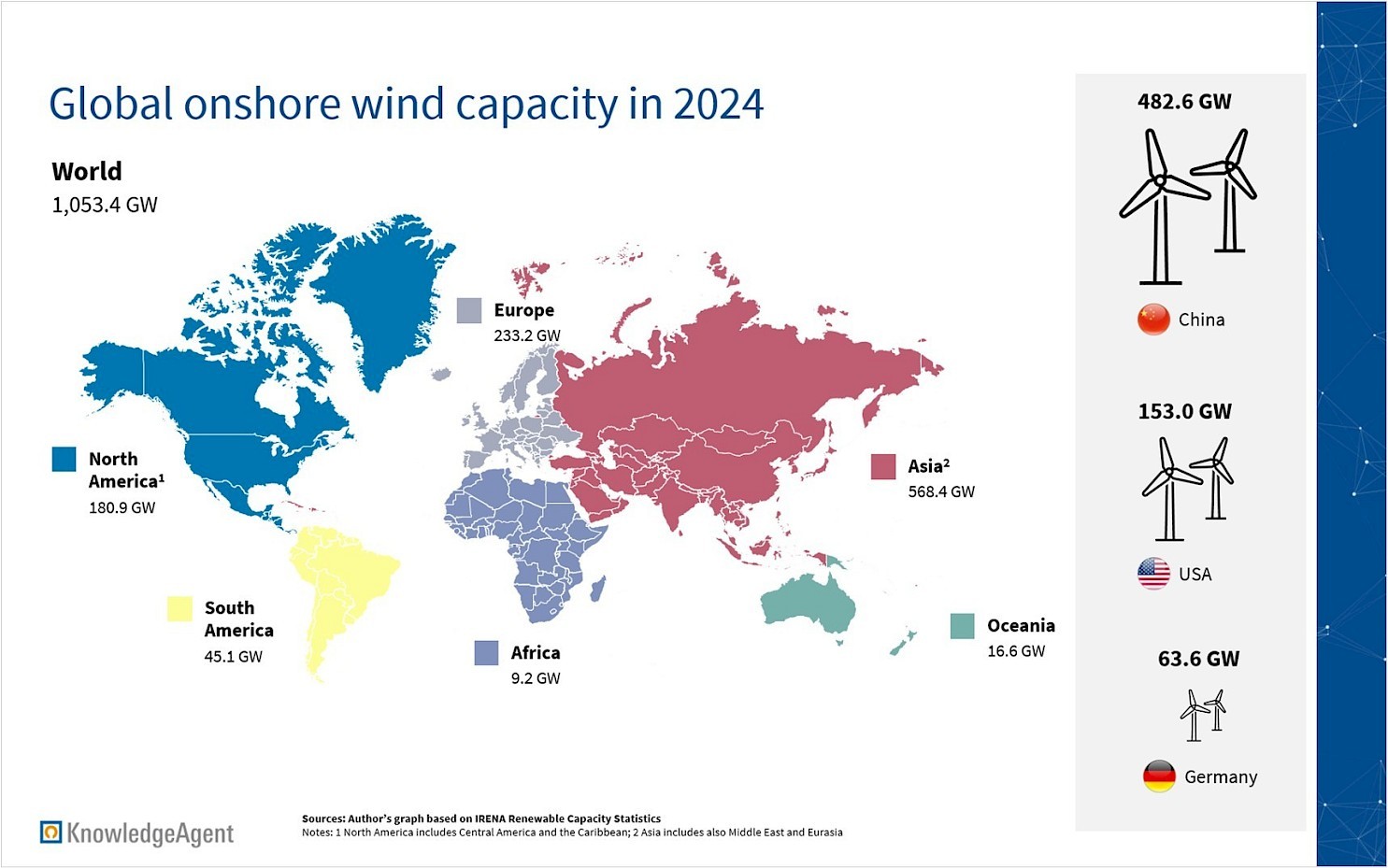 Global onshore wind capacity in 2024

World
1,053.4 GW

Europe
233.2 GW

North America$^1$
180.9 GW

Asia$^2$
568.4 GW

South America
45.1 GW

Africa
9.2 GW

Oceania
16.6 GW

482.6 GW
China

153.0 GW
USA

63.6 GW
Germany

KnowledgeAgent

Sources: Author's graph based on IRENA Renewable Capacity Statistics
Notes: 1 North America includes Central America and the Caribbean; 2 Asia includes also Middle East and Eurasia